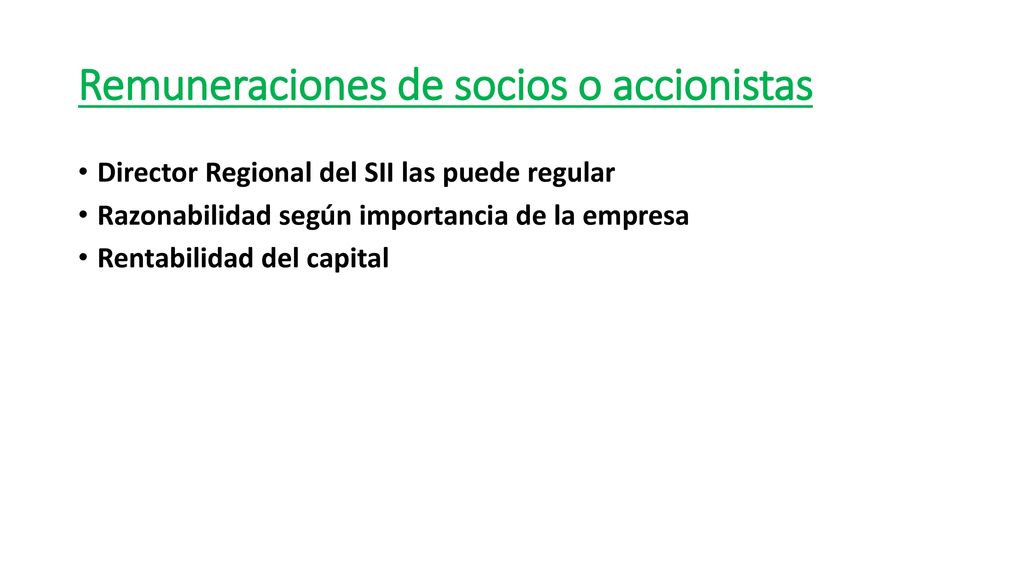 Remuneraciones de socios o accionistas

• Director Regional del SII las puede regular
• Razonabilidad según importancia de la empresa
• Rentabilidad del capital